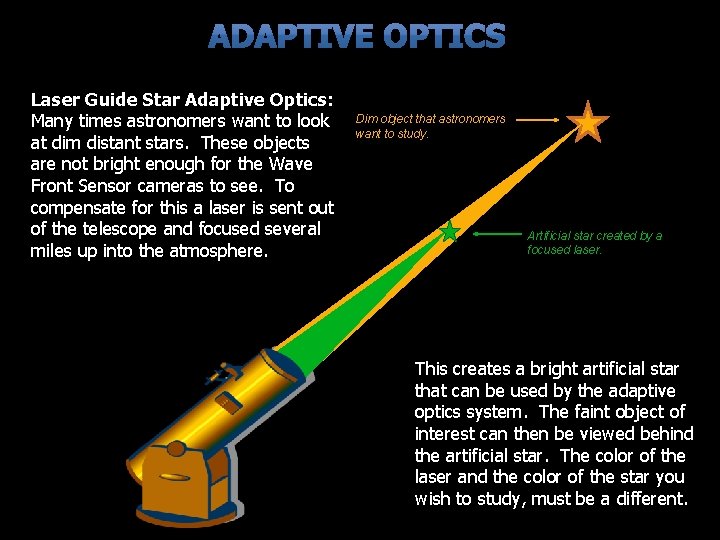 ADAPTIVE OPTICS

Laser Guide Star Adaptive Optics: Many times astronomers want to look at dim distant stars. These objects are not bright enough for the Wave Front Sensor cameras to see. To compensate for this a laser is sent out of the telescope and focused several miles up into the atmosphere.

Dim object that astronomers want to study.

Artificial star created by a focused laser.

This creates a bright artificial star that can be used by the adaptive optics system. The faint object of interest can then be viewed behind the artificial star. The color of the laser and the color of the star you wish to study, must be a different.